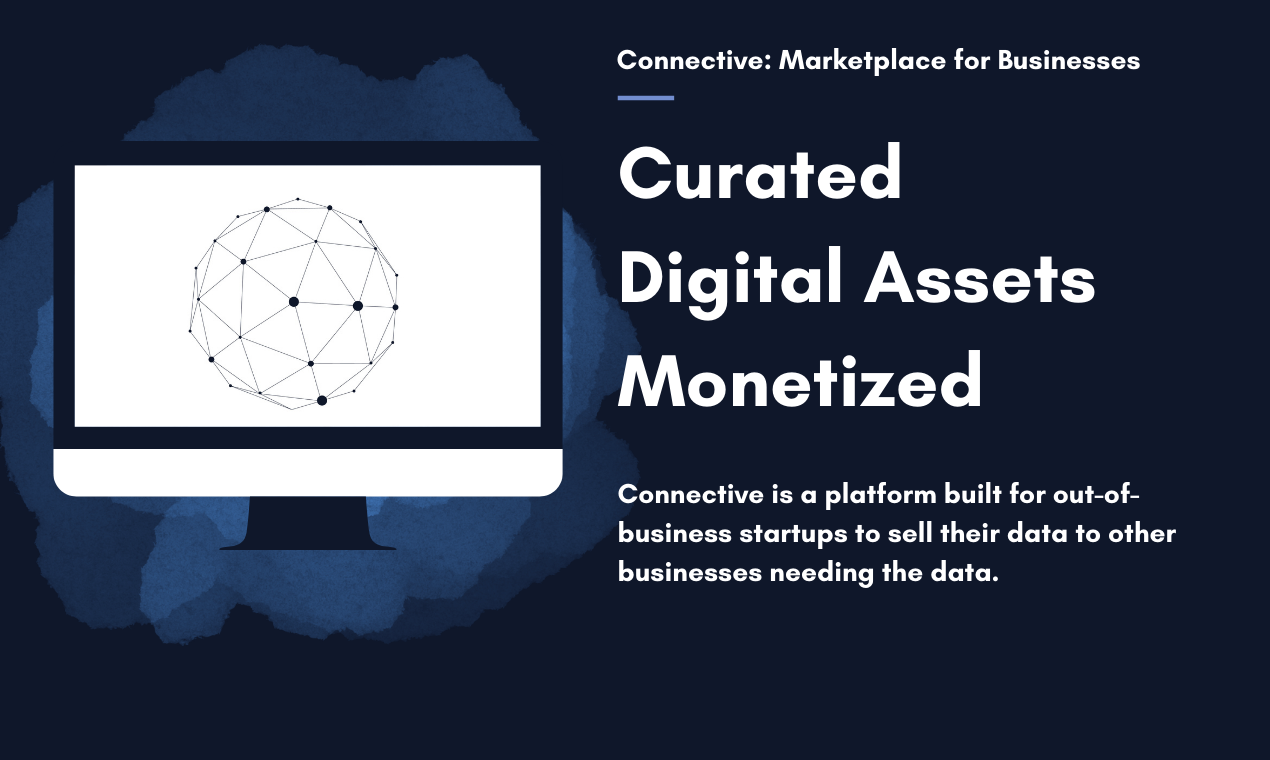 Connective: Marketplace for Businesses

Curated Digital Assets Monetized

Connective is a platform built for out-of-business startups to sell their data to other businesses needing the data.